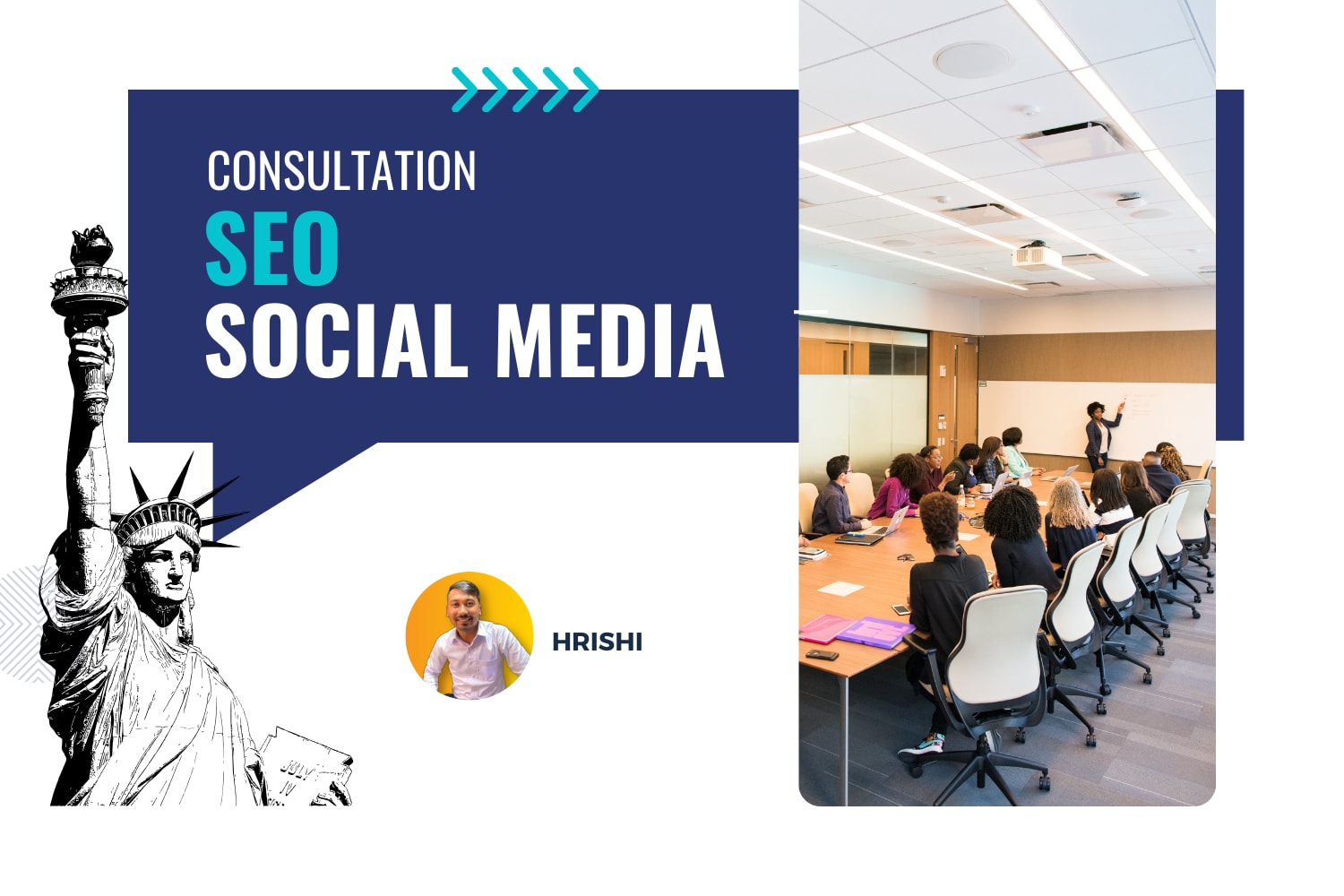 CONSULTATION
SEO
SOCIAL MEDIA

HRISHI

JULY IV